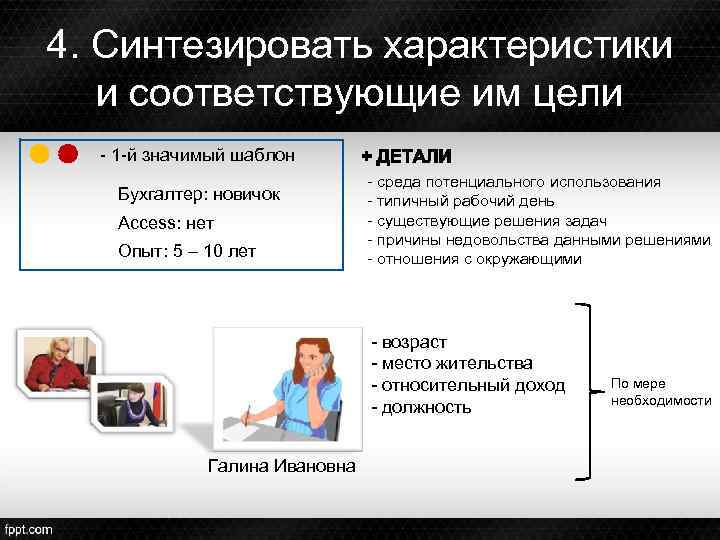 4. Синтезировать характеристики и соответствующие им цели

- 1-й значимый шаблон

Бухгалтер: новичок

Access: нет

Опыт: 5 – 10 лет

+ ДЕТАЛИ

- среда потенциального использования
- типичный рабочий день
- существующие решения задач
- причины недовольства данными решениями
- отношения с окружающими

- возраст
- место жительства
- относительный доход
- должность

По мере необходимости

Галина Ивановна

fppt.com